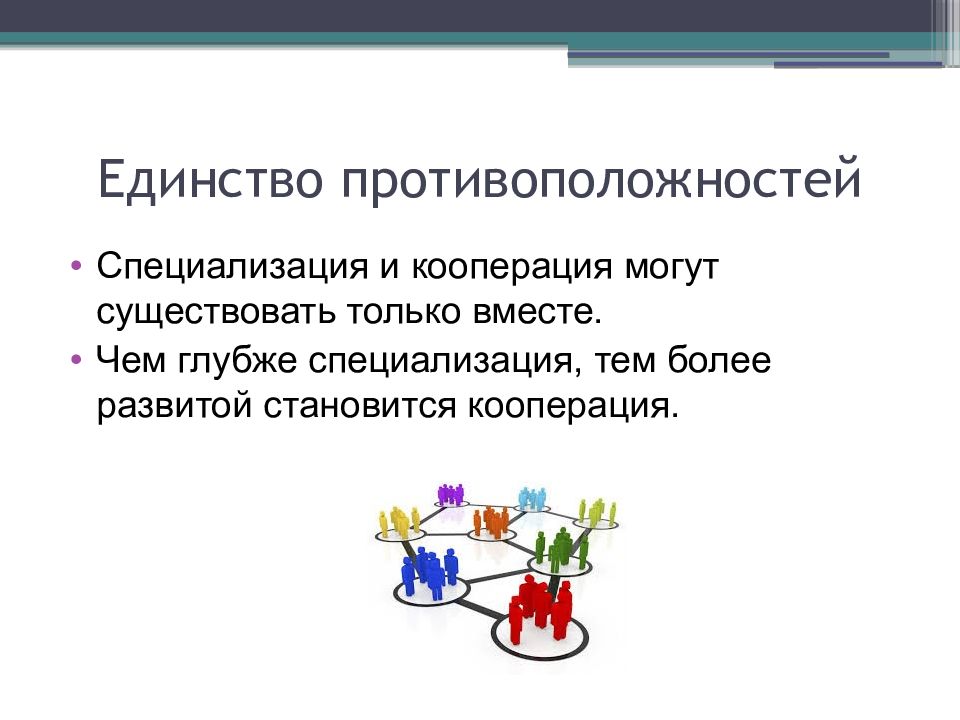 Единство противоположностей

• Специализация и кооперация могут существовать только вместе.
• Чем глубже специализация, тем более развитой становится кооперация.